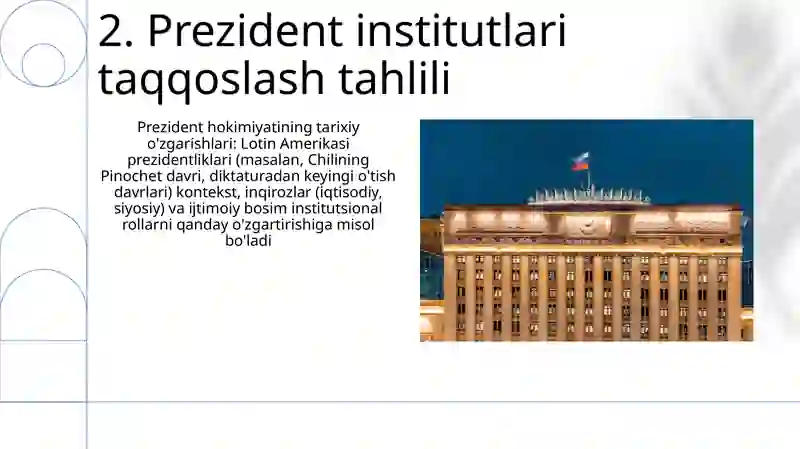 2. Prezident institutlari taqqoslash tahlili

Prezident hokimiyatining tarixiy o'zgarishlari: Lotin Amerikasi prezidentliklari (masalan, Chilining Pinochet davri, diktaturadan keyingi o'tish davrlari) kontekst, inqirozlar (iqtisodiy, siyosiy) va ijtimoiy bosim institutsional rollarni qanday o'zgartirishiga misol bo'ladi